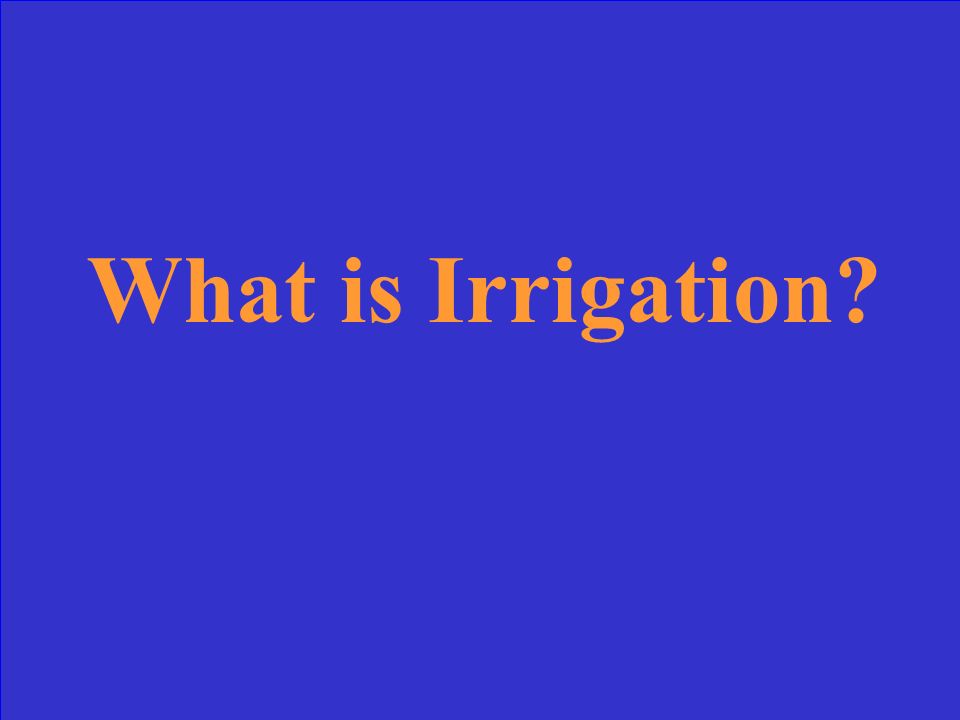 What is Irrigation?